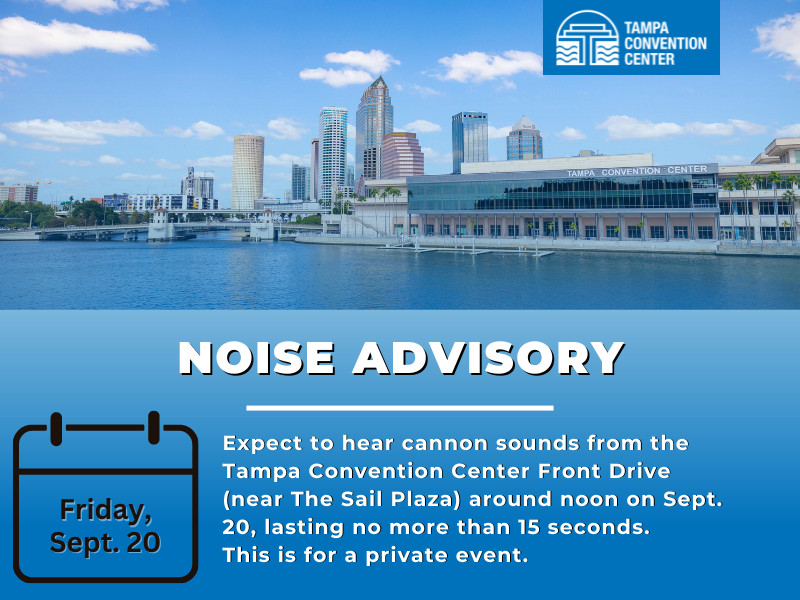 TAMPA CONVENTION CENTER

TAMPA CONVENTION CENTER

NOISE ADVISORY

Friday, Sept. 20

Expect to hear cannon sounds from the Tampa Convention Center Front Drive (near The Sail Plaza) around noon on Sept. 20, lasting no more than 15 seconds. This is for a private event.